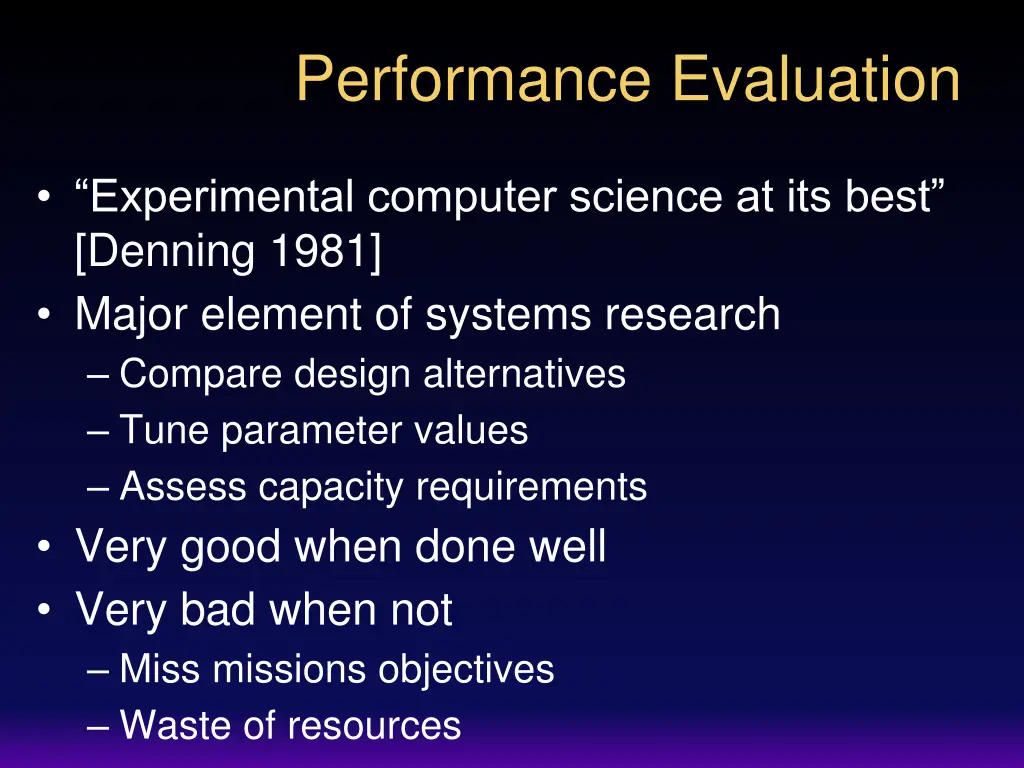 Performance Evaluation

• “Experimental computer science at its best” [Denning 1981]
• Major element of systems research
– Compare design alternatives
– Tune parameter values
– Assess capacity requirements
• Very good when done well
• Very bad when not
– Miss missions objectives
– Waste of resources